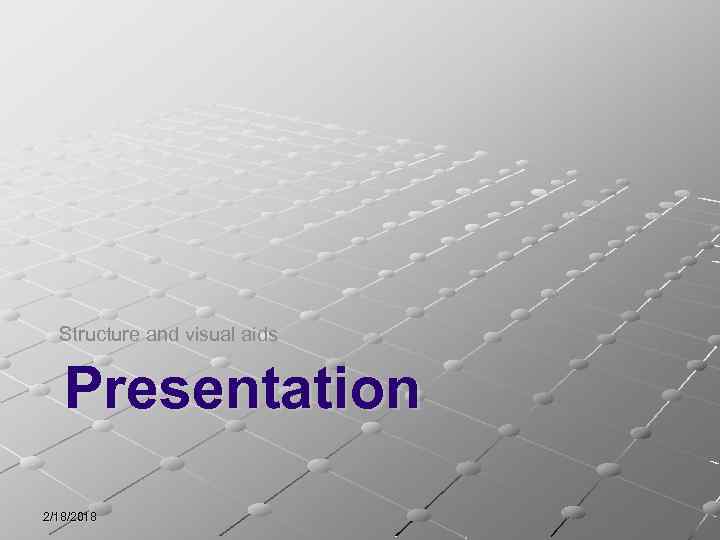 Structure and visual aids

Presentation

2/18/2018